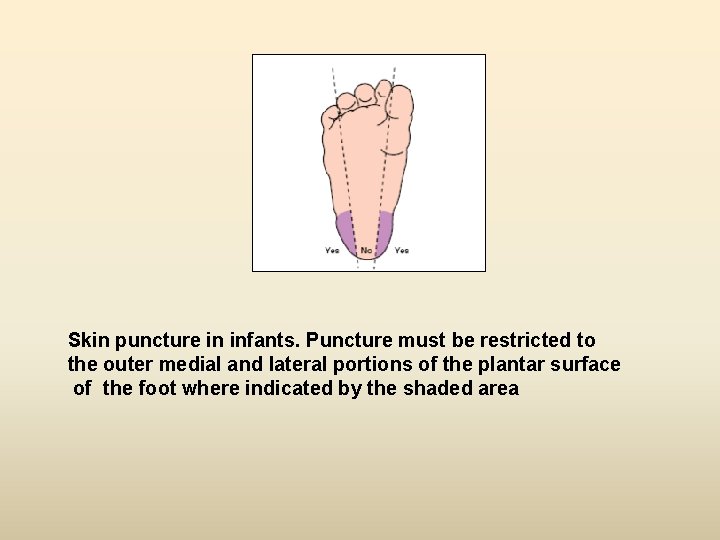 Yes No Yes

Skin puncture in infants. Puncture must be restricted to the outer medial and lateral portions of the plantar surface of the foot where indicated by the shaded area